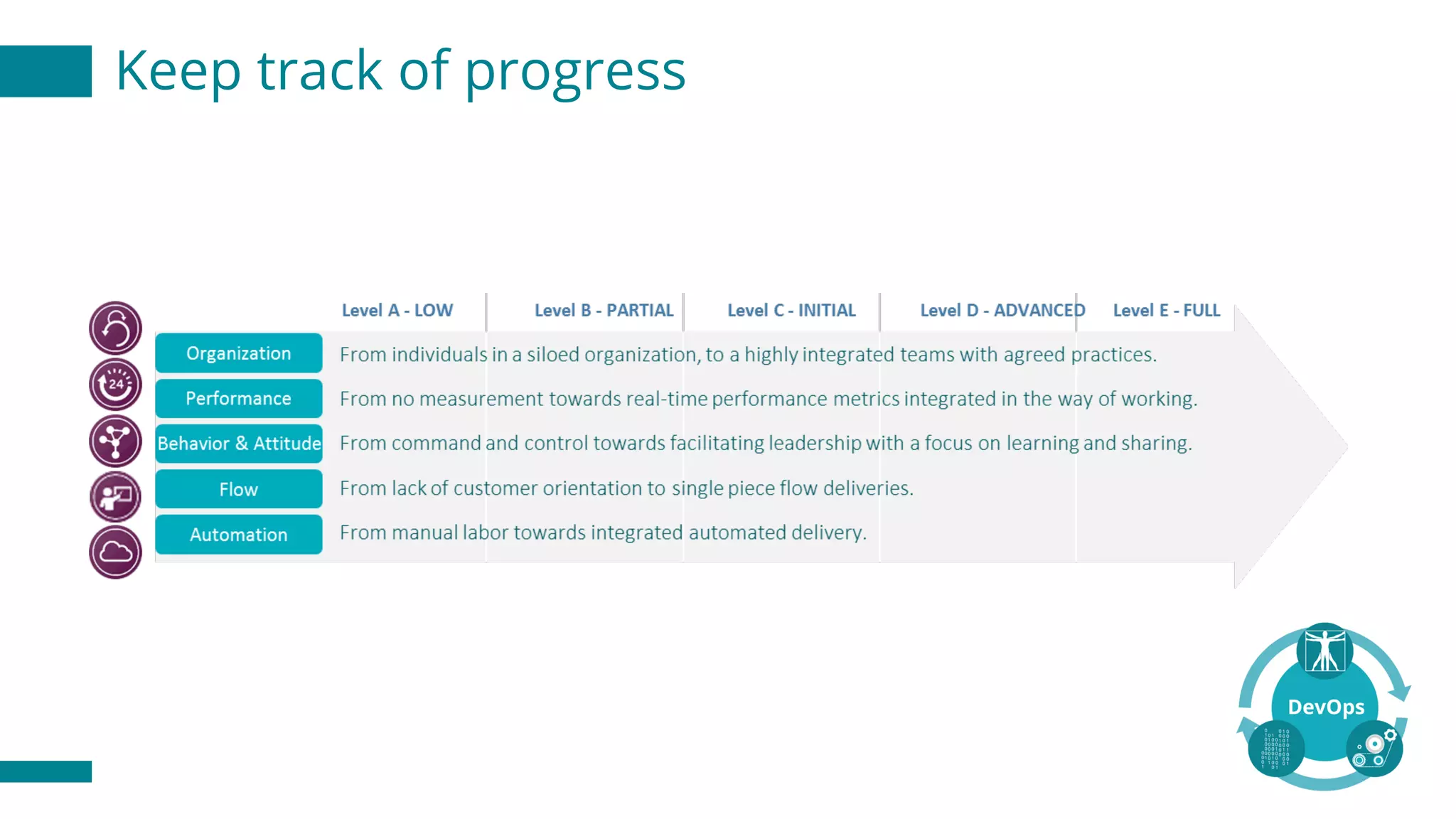 Keep track of progress

Level A - LOW
Level B - PARTIAL
Level C - INITIAL
Level D - ADVANCED
Level E - FULL

Organization
From individuals in a siloed organization, to a highly integrated teams with agreed practices.

Performance
From no measurement towards real-time performance metrics integrated in the way of working.

Behavior & Attitude
From command and control towards facilitating leadership with a focus on learning and sharing.

Flow
From lack of customer orientation to single piece flow deliveries.

Automation
From manual labor towards integrated automated delivery.

24

DevOps